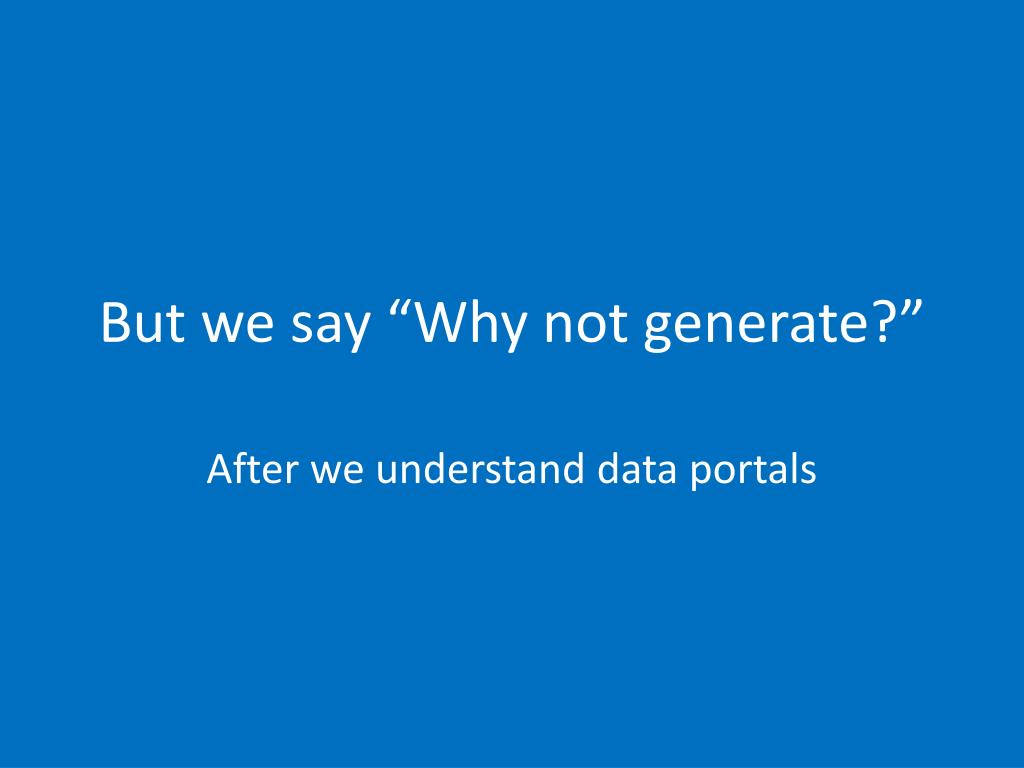 But we say “Why not generate?”

After we understand data portals